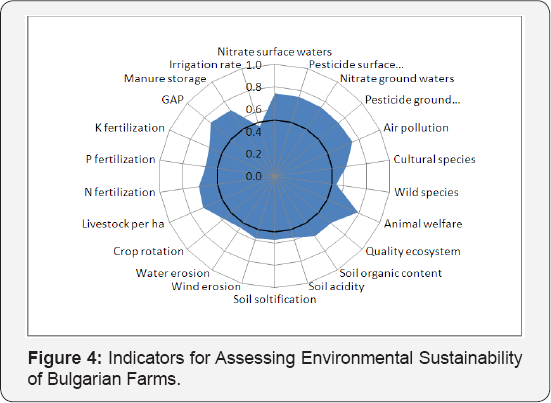 Nitrate surface waters
Pesticide surface...
Nitrate ground waters
Pesticide ground...
Air pollution
Cultural species
Wild species
Animal welfare
Quality ecosystem
Soil organic content
Soil acidity
Soil soltification
Wind erosion
Water erosion
Crop rotation
Livestock per ha
N fertilization
P fertilization
K fertilization
GAP
Manure storage
Irrigation rate
1.0
0.8
0.6
0.4
0.2
0.0

**Figure 4:** Indicators for Assessing Environmental Sustainability of Bulgarian Farms.